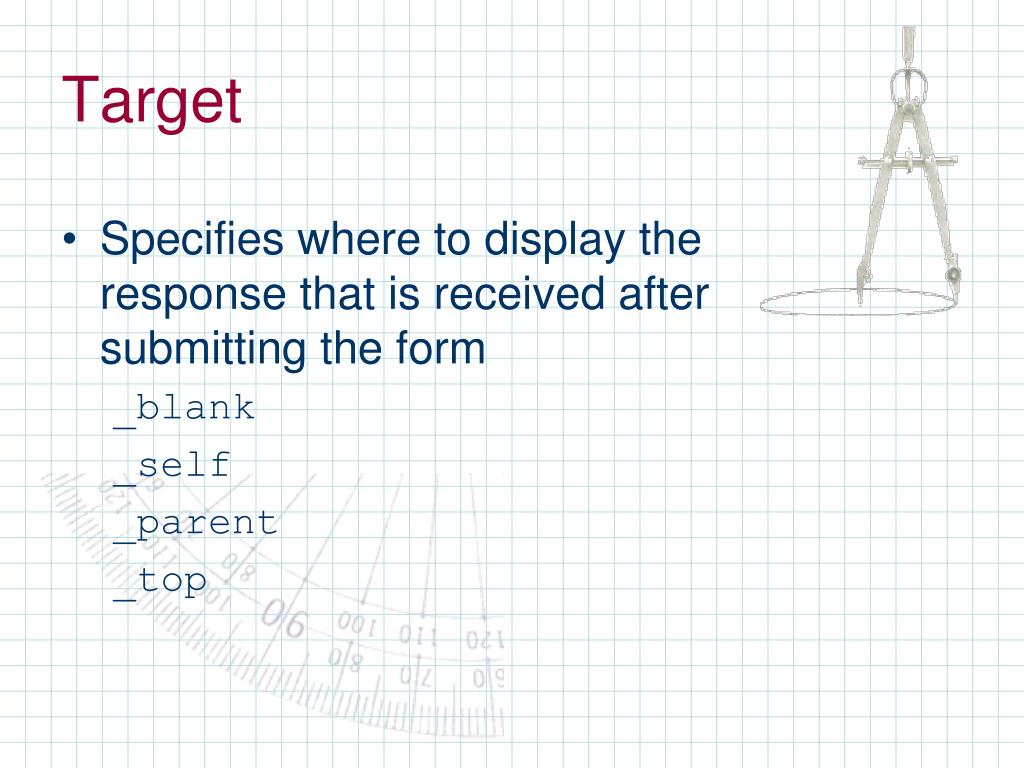 Target

• Specifies where to display the response that is received after submitting the form

_blank

_self

_parent

_top